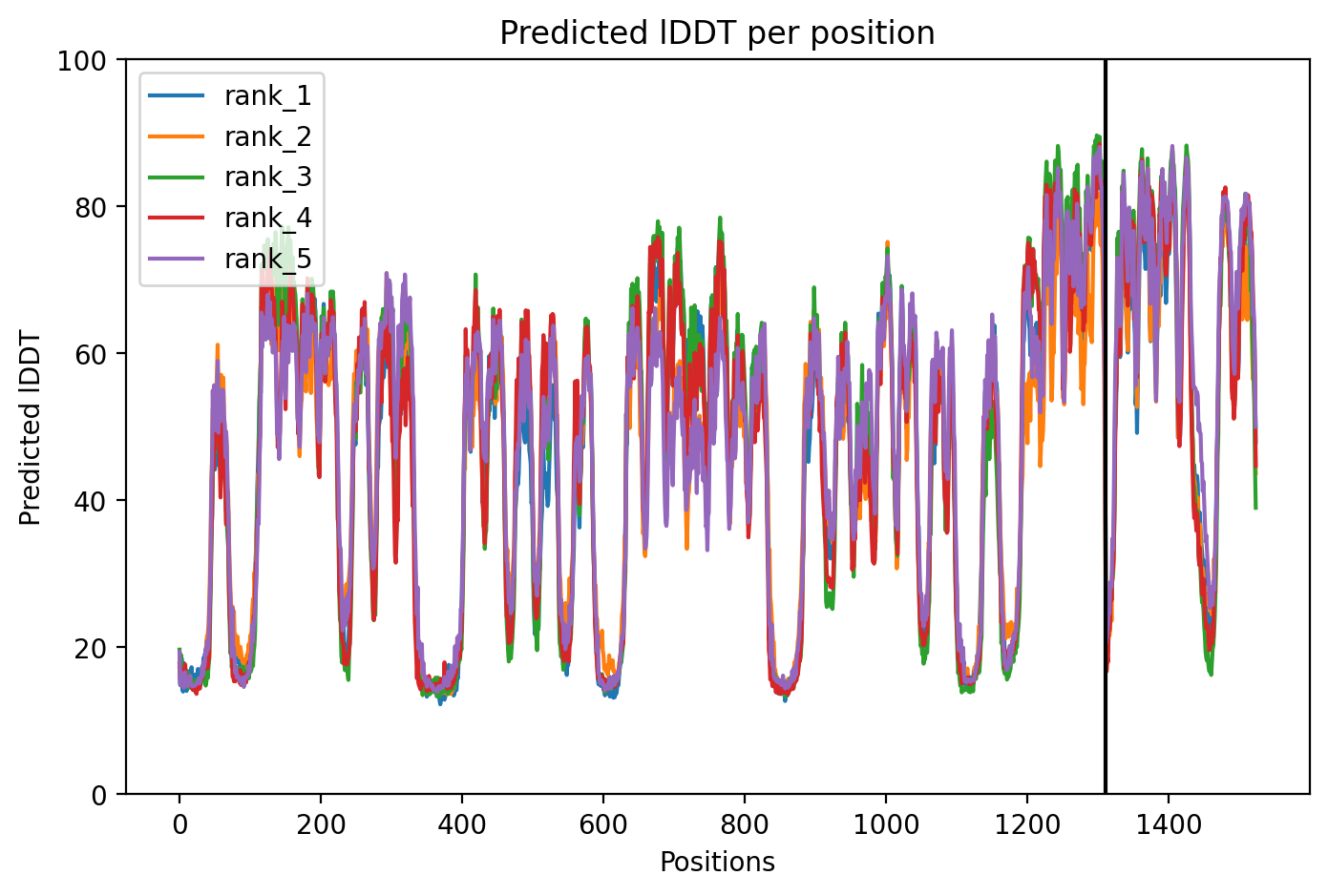 Predicted lDDT per position

rank_1
rank_2
rank_3
rank_4
rank_5

Predicted lDDT

100
80
60
40
20
0

0
200
400
600
800
1000
1200
1400

Positions